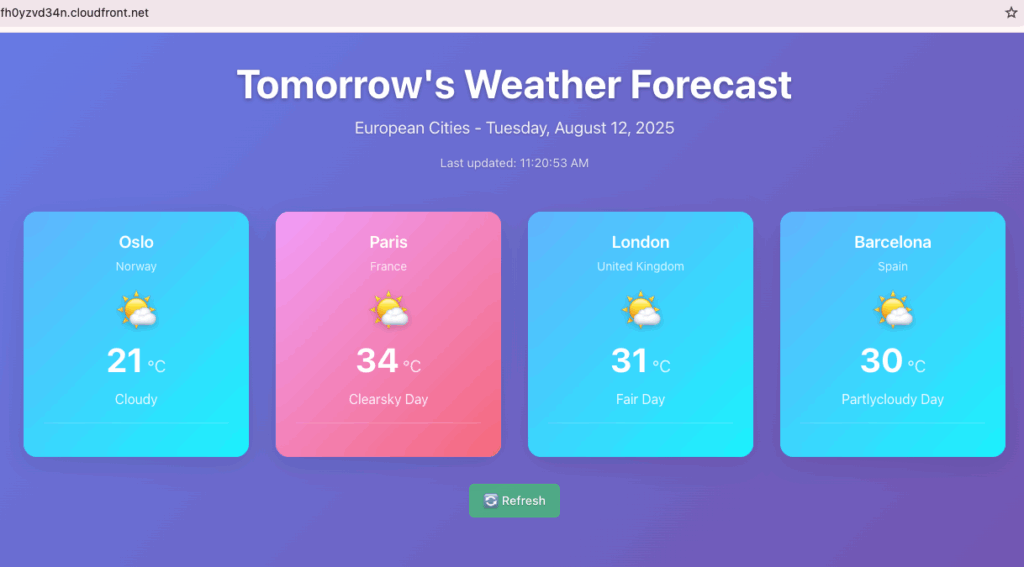 fh0yzvd34n.cloudfront.net

Tomorrow's Weather Forecast

European Cities - Tuesday, August 12, 2025

Last updated: 11:20:53 AM

Oslo
Norway
21 °C
Cloudy

Paris
France
34 °C
Clearsky Day

London
United Kingdom
31 °C
Fair Day

Barcelona
Spain
30 °C
Partlycloudy Day

Refresh